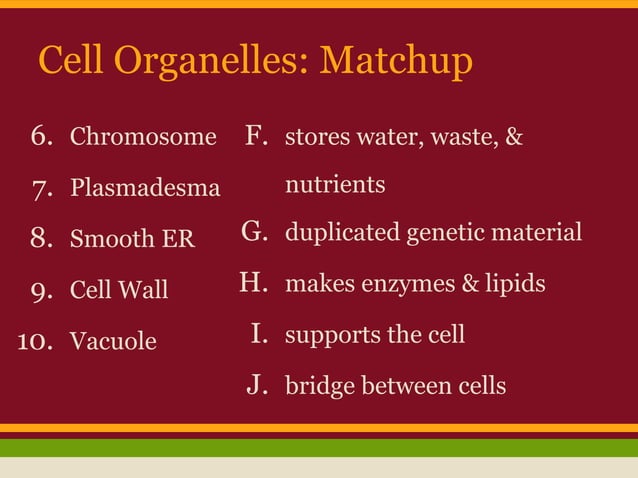 Cell Organelles: Matchup

6. Chromosome
7. Plasmadesma
8. Smooth ER
9. Cell Wall
10. Vacuole

F. stores water, waste, & nutrients
G. duplicated genetic material
H. makes enzymes & lipids
I. supports the cell
J. bridge between cells